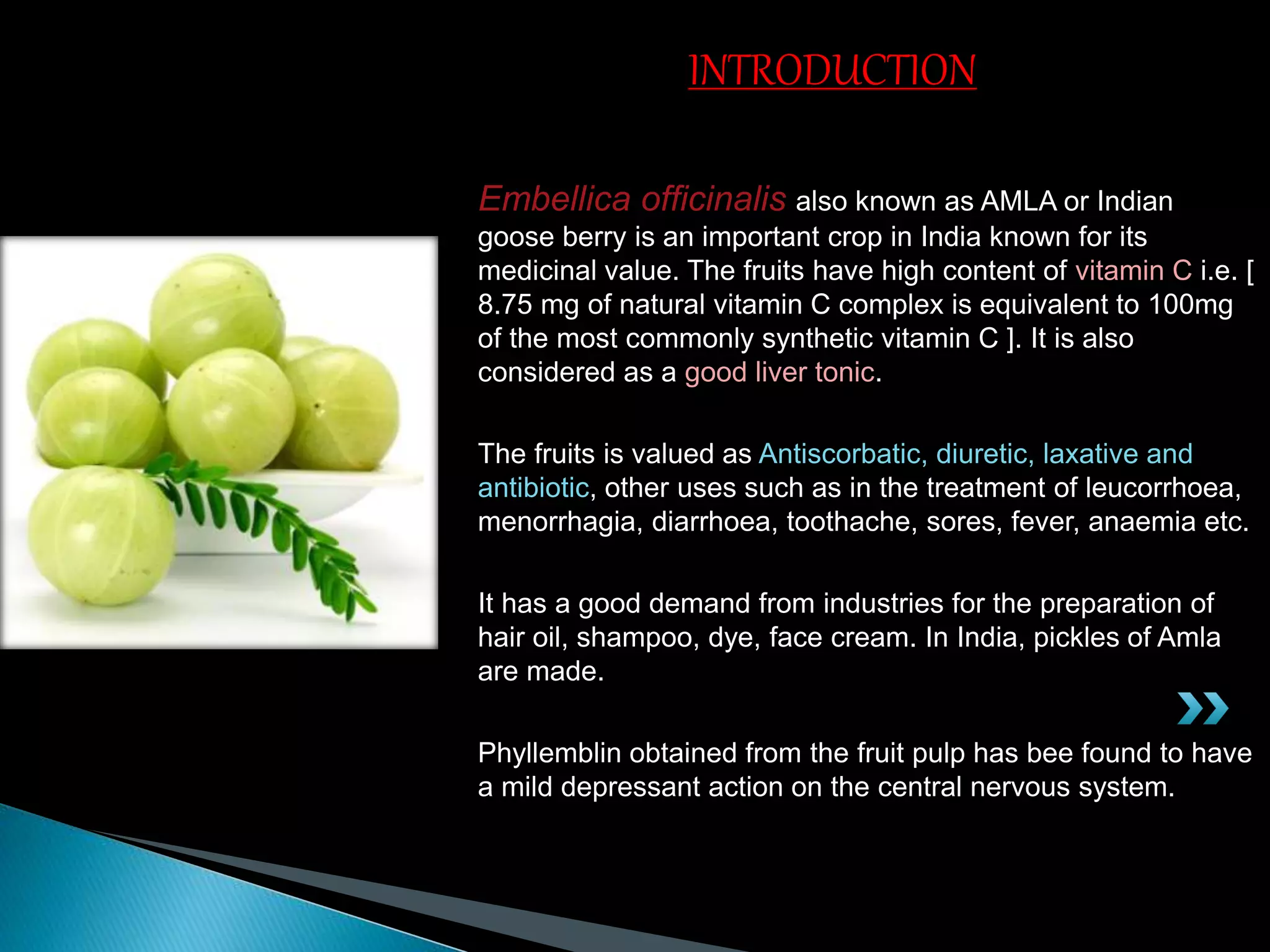 INTRODUCTION

Embellica officinalis also known as AMLA or Indian goose berry is an important crop in India known for its medicinal value. The fruits have high content of vitamin C i.e. [ 8.75 mg of natural vitamin C complex is equivalent to 100mg of the most commonly synthetic vitamin C ]. It is also considered as a good liver tonic.

The fruits is valued as Antiscorbatic, diuretic, laxative and antibiotic, other uses such as in the treatment of leucorrhoea, menorrhagia, diarrhoea, toothache, sores, fever, anaemia etc.

It has a good demand from industries for the preparation of hair oil, shampoo, dye, face cream. In India, pickles of Amla are made.

Phyllemblin obtained from the fruit pulp has bee found to have a mild depressant action on the central nervous system.